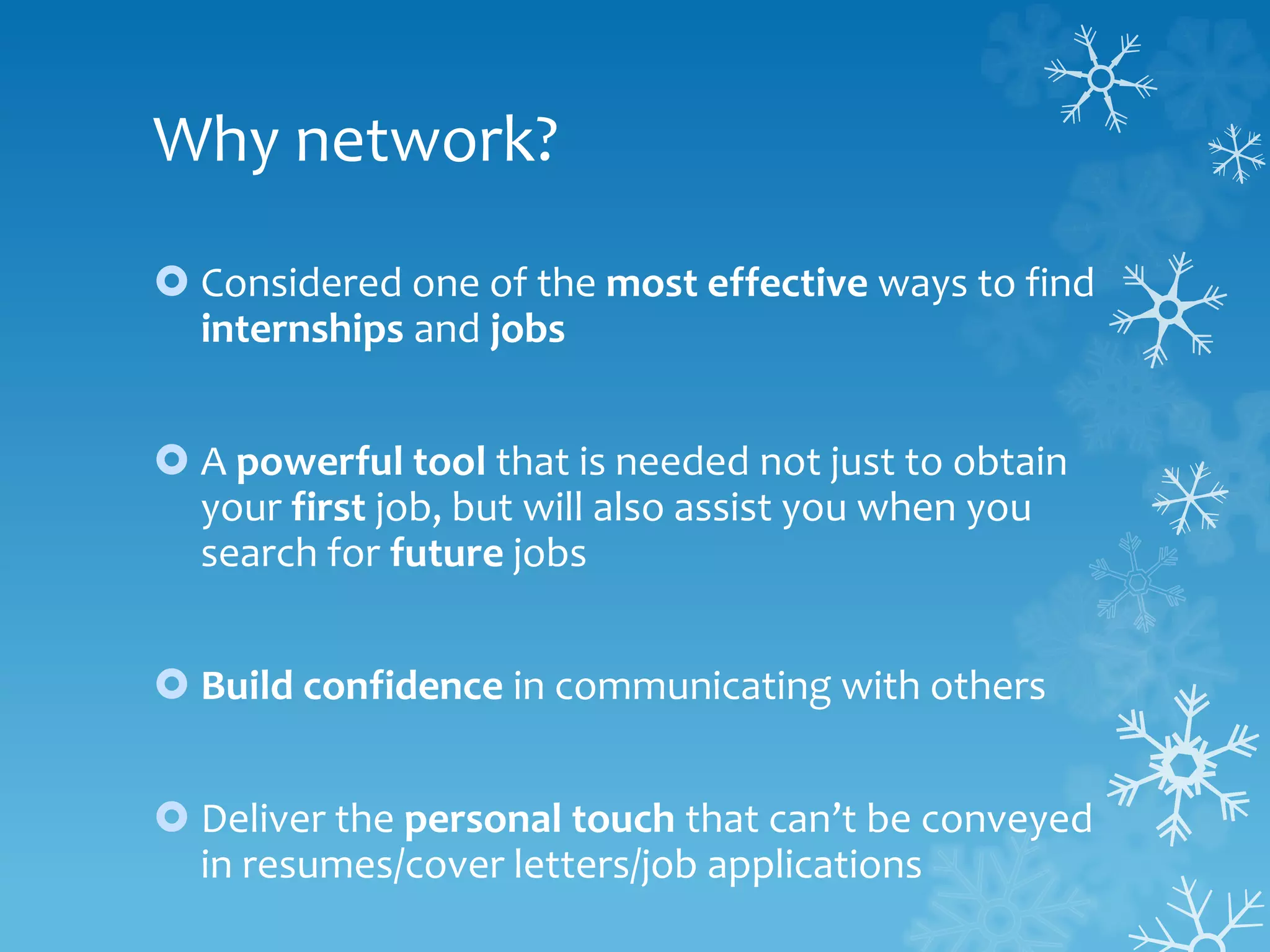 Why network?

Considered one of the most effective ways to find internships and jobs

A powerful tool that is needed not just to obtain your first job, but will also assist you when you search for future jobs

Build confidence in communicating with others

Deliver the personal touch that can’t be conveyed in resumes/cover letters/job applications